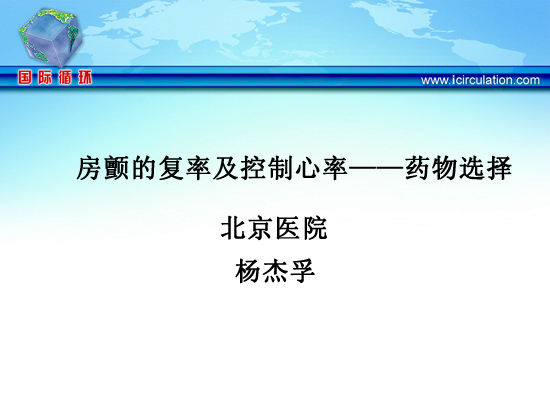 国际循环

www.icirculation.com

房颤的复率及控制心率——药物选择

北京医院

杨杰孚